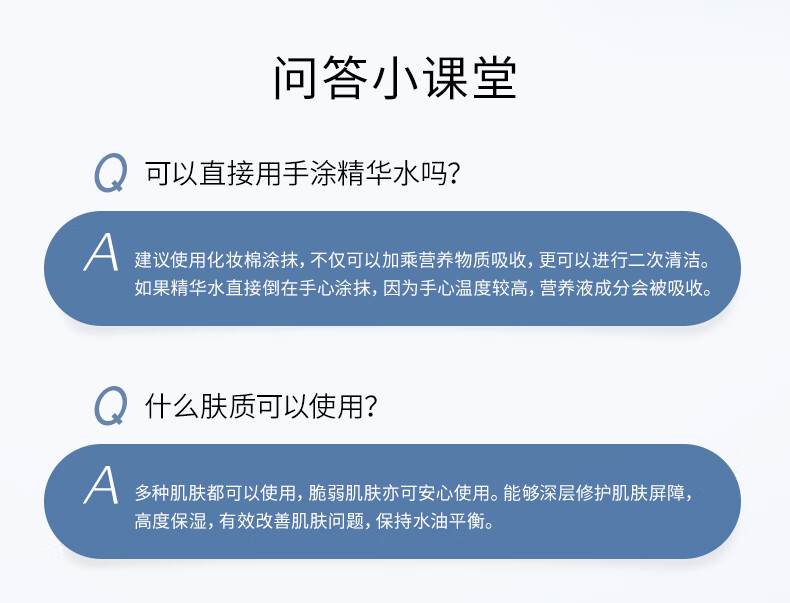 问答小课堂

Q 可以直接用手涂精华水吗?

A 建议使用化妆棉涂抹，不仅可以加乘营养物质吸收，更可以进行二次清洁。如果精华水直接倒在手心涂抹，因为手心温度较高，营养液成分会被吸收。

Q 什么肤质可以使用?

A 多种肌肤都可以使用，脆弱肌肤亦可安心使用。能够深层修护肌肤屏障，高度保湿，有效改善肌肤问题，保持水油平衡。